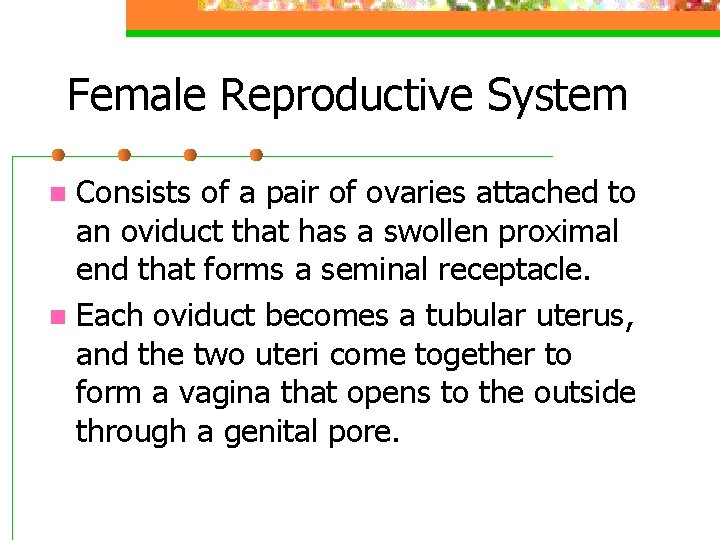 Female Reproductive System

Consists of a pair of ovaries attached to an oviduct that has a swollen proximal end that forms a seminal receptacle.

Each oviduct becomes a tubular uterus, and the two uteri come together to form a vagina that opens to the outside through a genital pore.